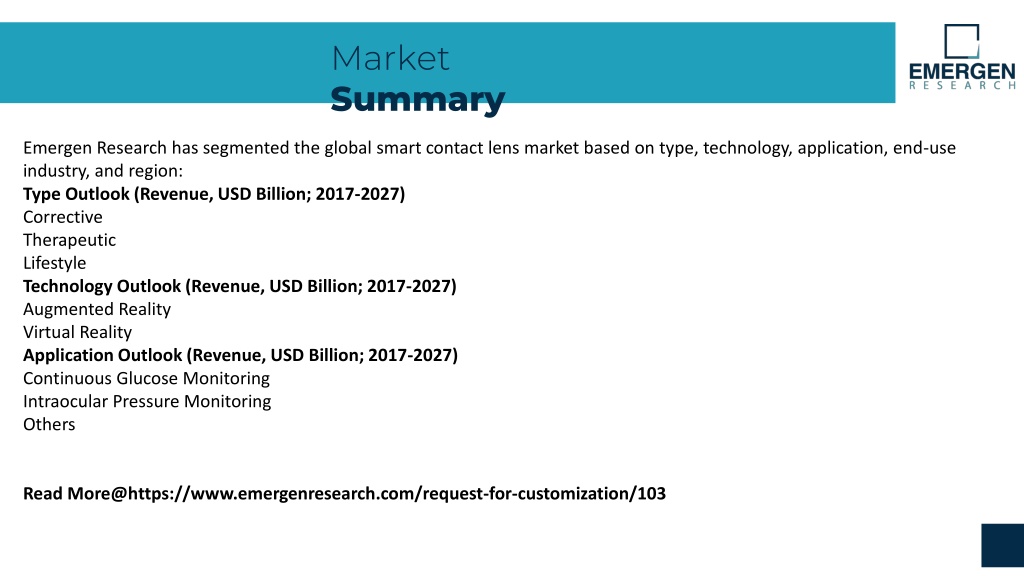 Market
Summary

EMERGEN
RESEARCH

Emergen Research has segmented the global smart contact lens market based on type, technology, application, end-use industry, and region:
Type Outlook (Revenue, USD Billion; 2017-2027)
Corrective
Therapeutic
Lifestyle
Technology Outlook (Revenue, USD Billion; 2017-2027)
Augmented Reality
Virtual Reality
Application Outlook (Revenue, USD Billion; 2017-2027)
Continuous Glucose Monitoring
Intraocular Pressure Monitoring
Others

Read More@https://www.emergenresearch.com/request-for-customization/103